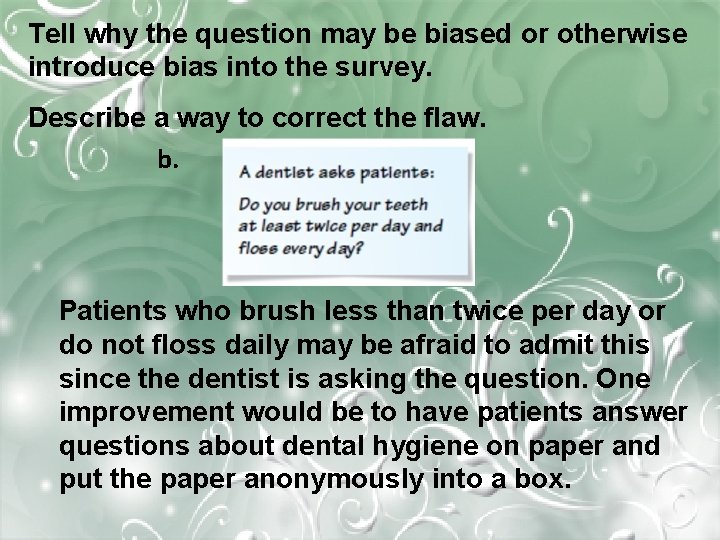 Tell why the question may be biased or otherwise introduce bias into the survey.

Describe a way to correct the flaw.

b.

A dentist asks patients:

Do you brush your teeth at least twice per day and floss every day?

Patients who brush less than twice per day or do not floss daily may be afraid to admit this since the dentist is asking the question. One improvement would be to have patients answer questions about dental hygiene on paper and put the paper anonymously into a box.